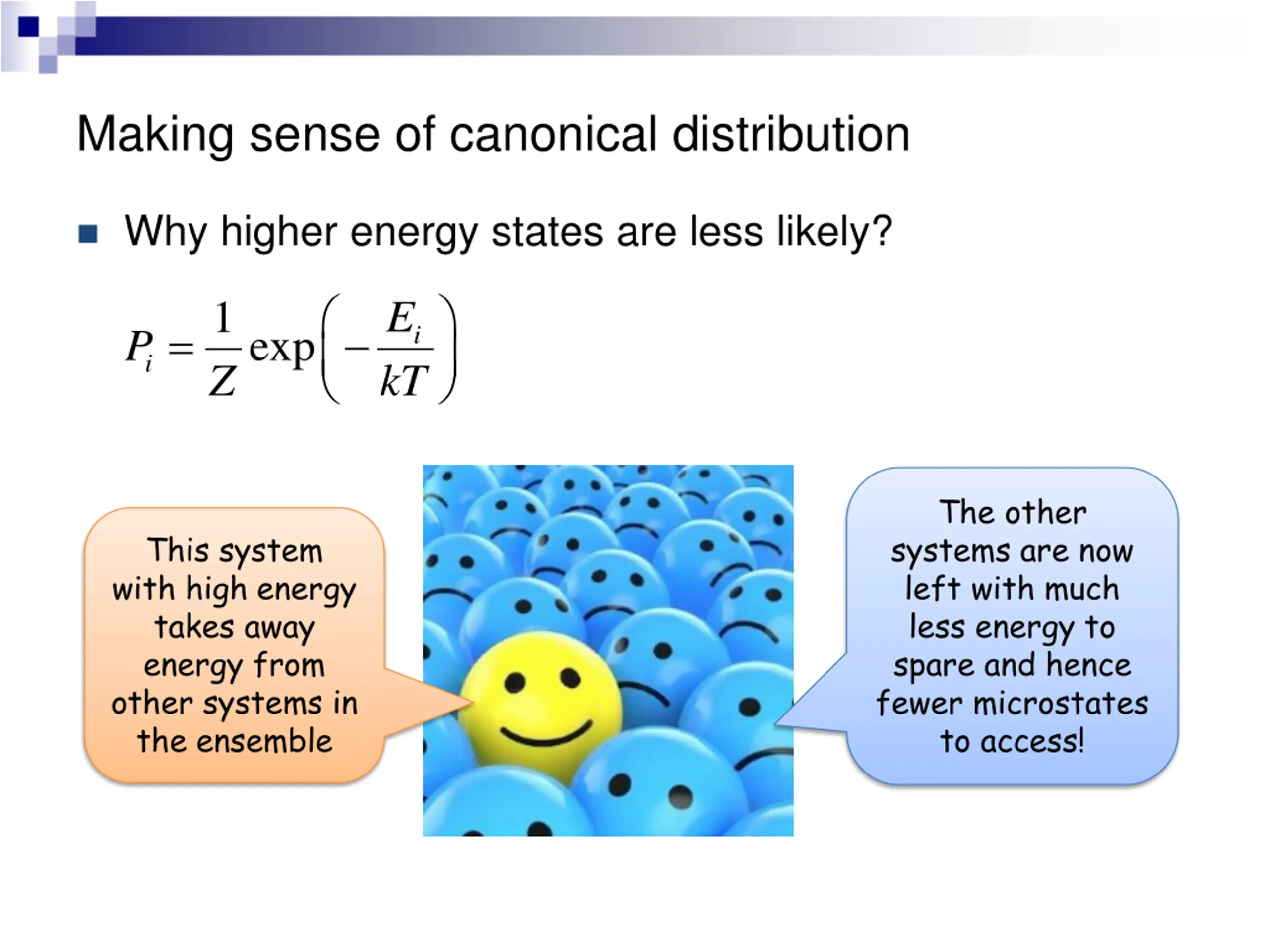 Making sense of canonical distribution

Why higher energy states are less likely?

$P_i = \frac{1}{Z}\exp\left(-\frac{E_i}{kT}\right)$

This system with high energy takes away energy from other systems in the ensemble

The other systems are now left with much less energy to spare and hence fewer microstates to access!